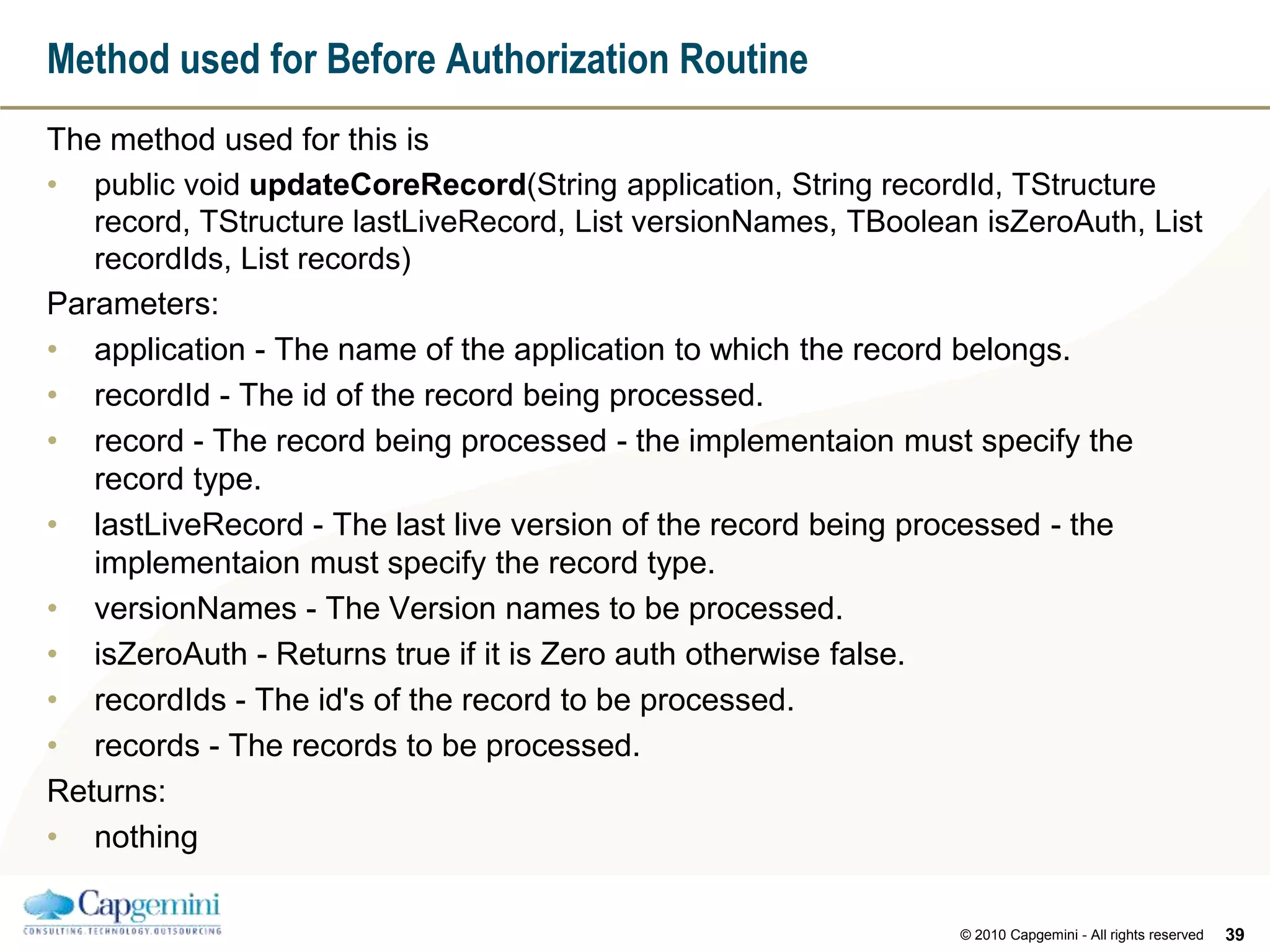 Method used for Before Authorization Routine

The method used for this is

• public void updateCoreRecord(String application, String recordId, TStructure record, TStructure lastLiveRecord, List versionNames, TBoolean isZeroAuth, List recordIds, List records)

Parameters:

• application - The name of the application to which the record belongs.
• recordId - The id of the record being processed.
• record - The record being processed - the implementaion must specify the record type.
• lastLiveRecord - The last live version of the record being processed - the implementaion must specify the record type.
• versionNames - The Version names to be processed.
• isZeroAuth - Returns true if it is Zero auth otherwise false.
• recordIds - The id's of the record to be processed.
• records - The records to be processed.

Returns:

• nothing

Capgemini
CONSULTING.TECHNOLOGY.OUTSOURCING

© 2010 Capgemini - All rights reserved 39